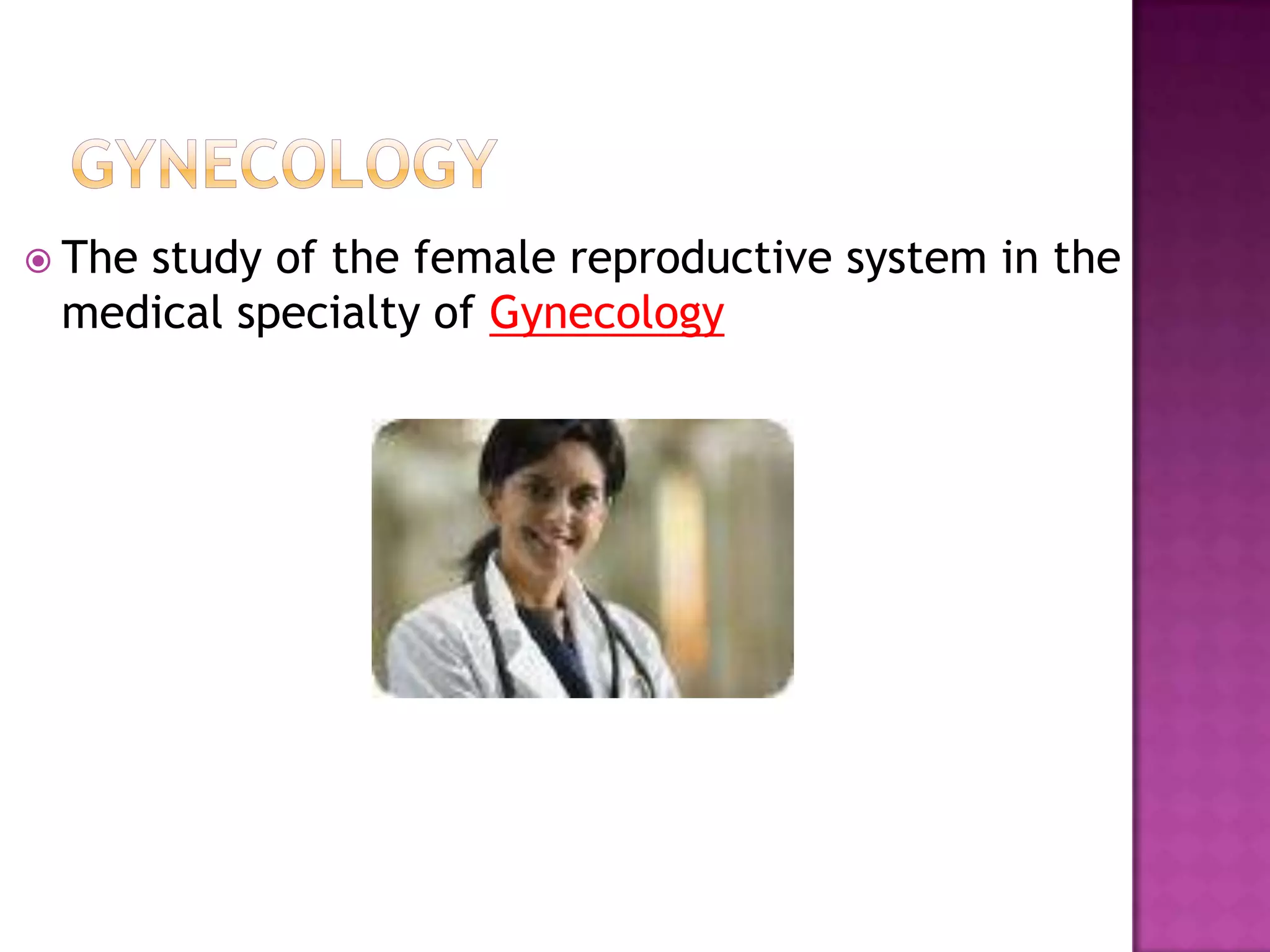 GYNECOLOGY

The study of the female reproductive system in the medical specialty of Gynecology